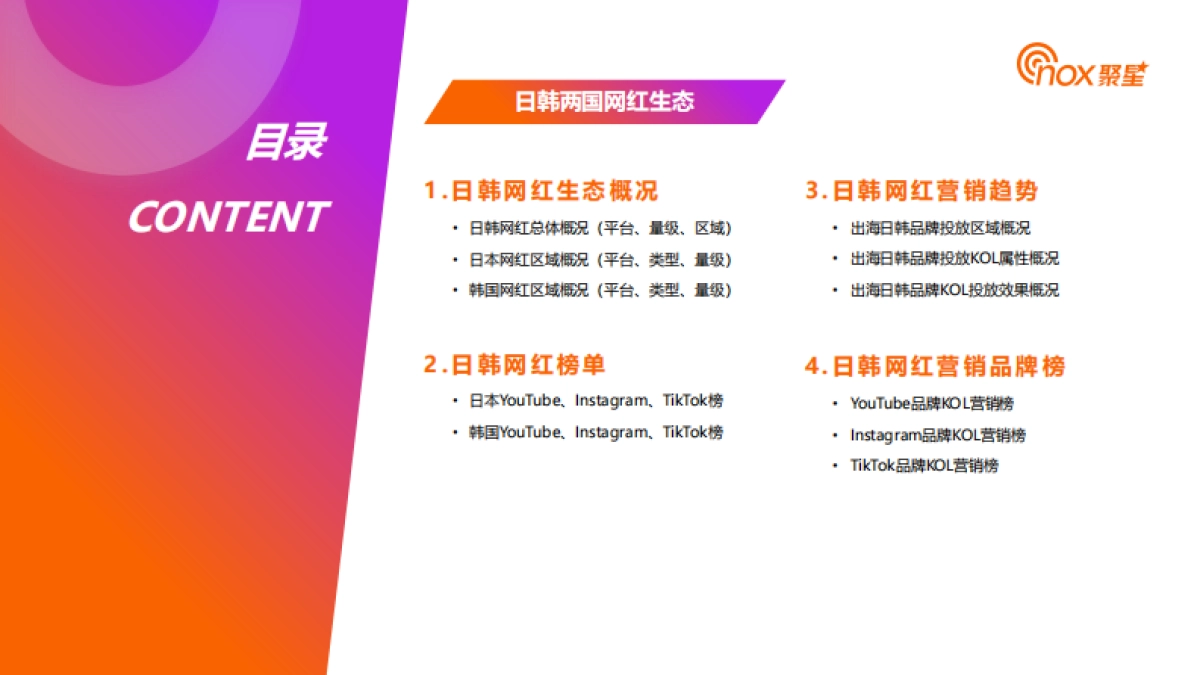 目录
CONTENT

nox 聚星

日韩两国网红生态

1.日韩网红生态概况
• 日韩网红总体概况（平台、量级、区域）
• 日本网红区域概况（平台、类型、量级）
• 韩国网红区域概况（平台、类型、量级）

2.日韩网红榜单
• 日本YouTube、Instagram、TikTok榜
• 韩国YouTube、Instagram、TikTok榜

3.日韩网红营销趋势
• 出海日韩品牌投放区域概况
• 出海日韩品牌投放KOL属性概况
• 出海日韩品牌KOL投放效果概况

4.日韩网红营销品牌榜
• YouTube品牌KOL营销榜
• Instagram品牌KOL营销榜
• TikTok品牌KOL营销榜